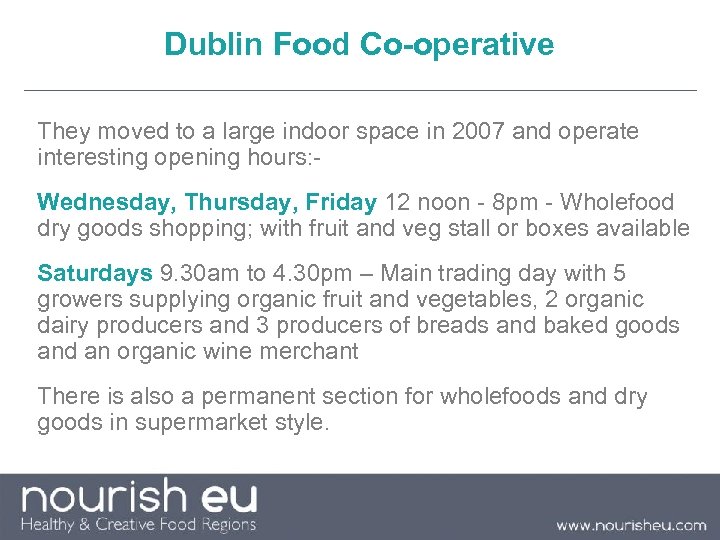 Dublin Food Co-operative

They moved to a large indoor space in 2007 and operate interesting opening hours:-

Wednesday, Thursday, Friday 12 noon - 8pm - Wholefood dry goods shopping; with fruit and veg stall or boxes available

Saturdays 9.30am to 4.30pm – Main trading day with 5 growers supplying organic fruit and vegetables, 2 organic dairy producers and 3 producers of breads and baked goods and an organic wine merchant

There is also a permanent section for wholefoods and dry goods in supermarket style.

nourish eu
Healthy & Creative Food Regions

www.nourisheu.com